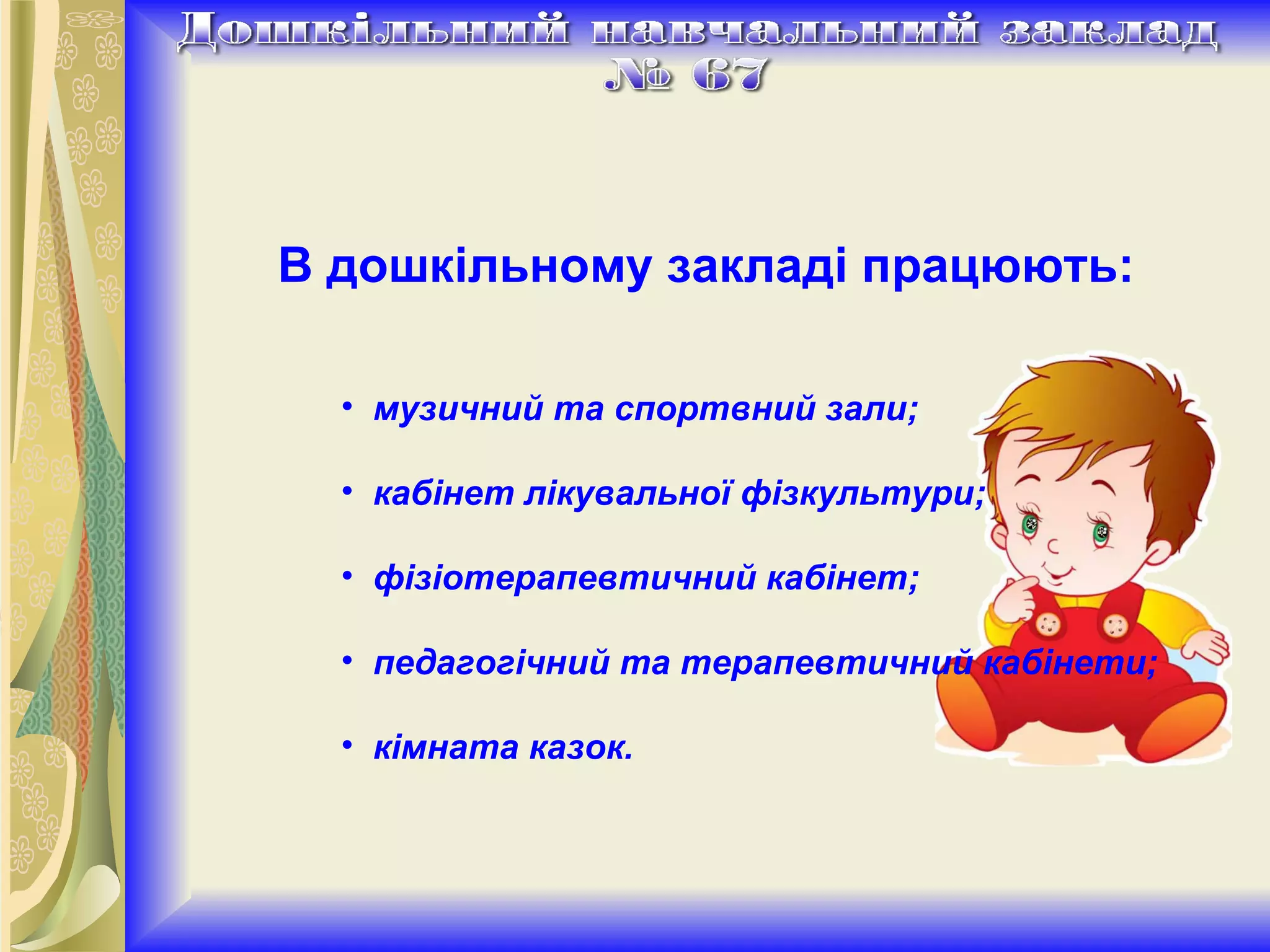 Дошкільний навчальний заклад № 67

В дошкільному закладі працюють:

• музичний та спортвний зали;
• кабінет лікувальної фізкультури;
• фізіотерапевтичний кабінет;
• педагогічний та терапевтичний кабінети;
• кімната казок.